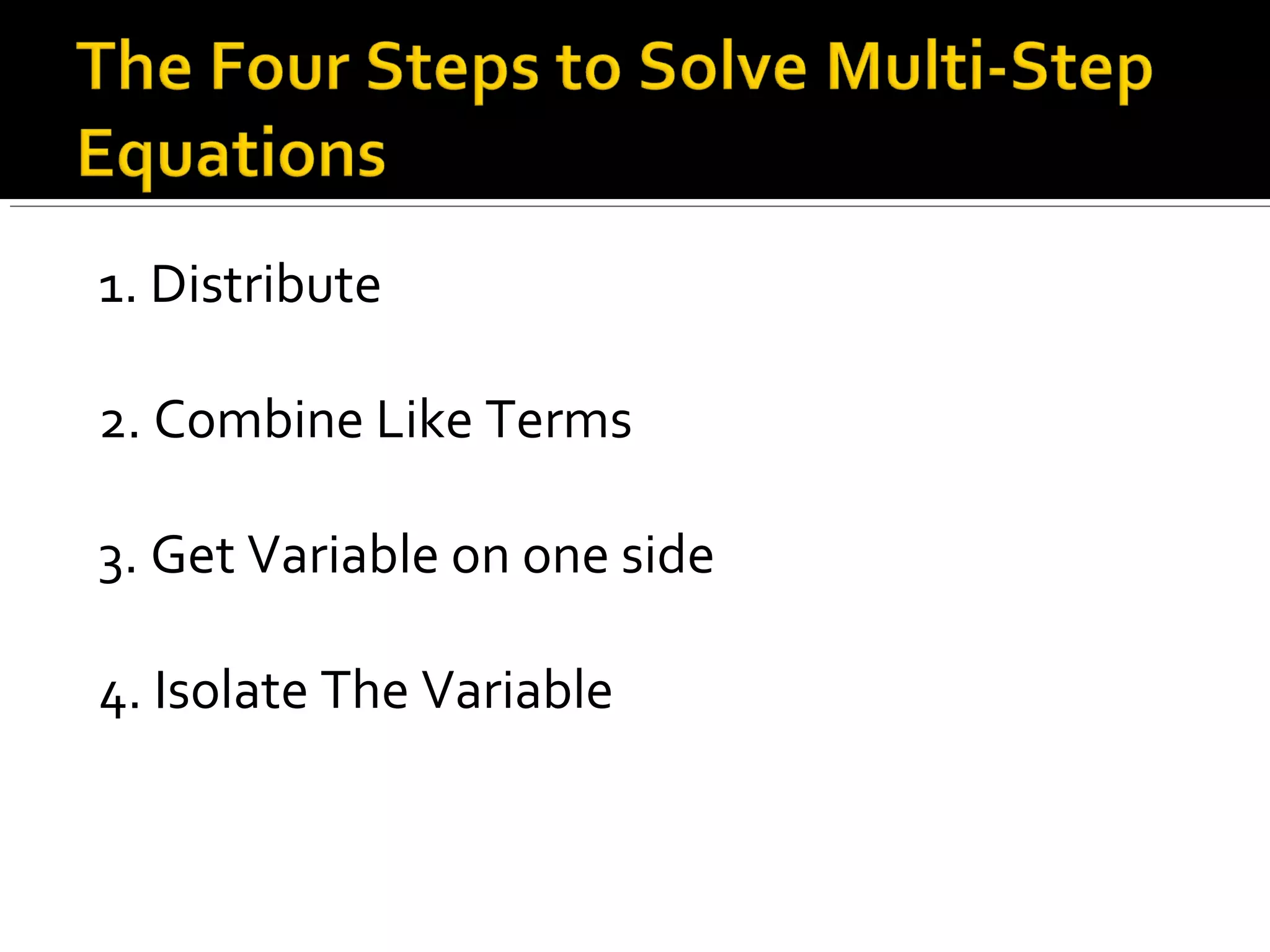 The Four Steps to Solve Multi-Step Equations

1. Distribute

2. Combine Like Terms

3. Get Variable on one side

4. Isolate The Variable